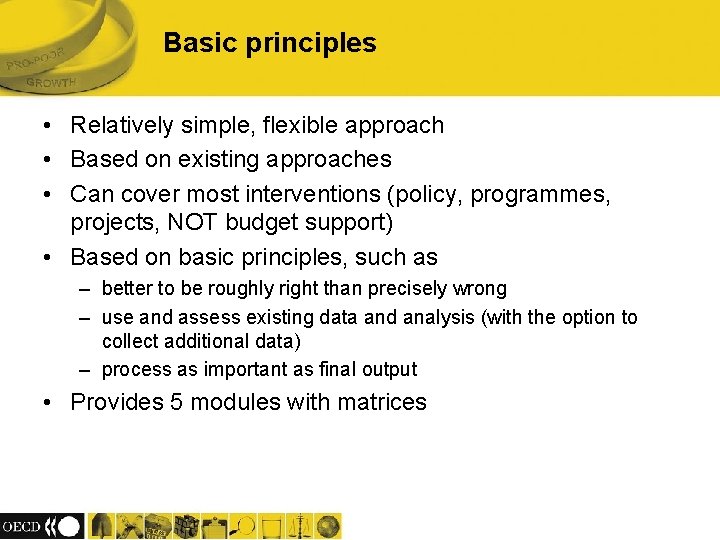 PRO-POOR GROWTH

Basic principles

• Relatively simple, flexible approach
• Based on existing approaches
• Can cover most interventions (policy, programmes, projects, NOT budget support)
• Based on basic principles, such as
– better to be roughly right than precisely wrong
– use and assess existing data and analysis (with the option to collect additional data)
– process as important as final output
• Provides 5 modules with matrices

OECD